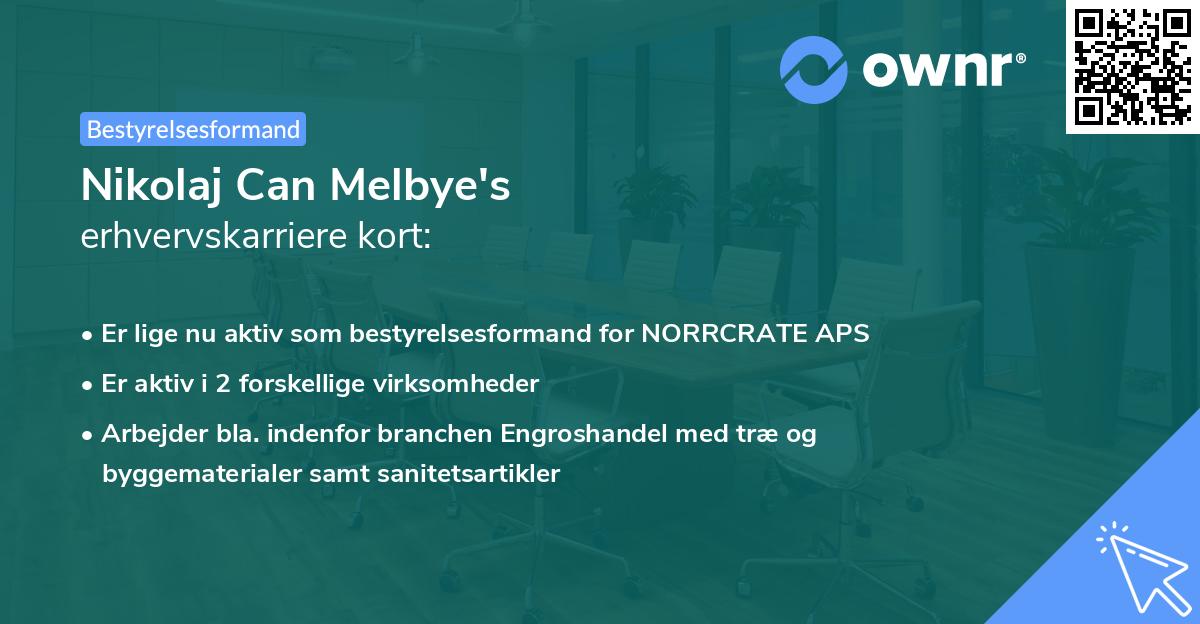 ownr®

Bestyrelsesformand

Nikolaj Can Melbye's
erhvervskarriere kort:

• Er lige nu aktiv som bestyrelsesformand for NORRCRATE APS
• Er aktiv i 2 forskellige virksomheder
• Arbejder bla. indenfor branchen Engroshandel med træ og byggematerialer samt sanitetsartikler